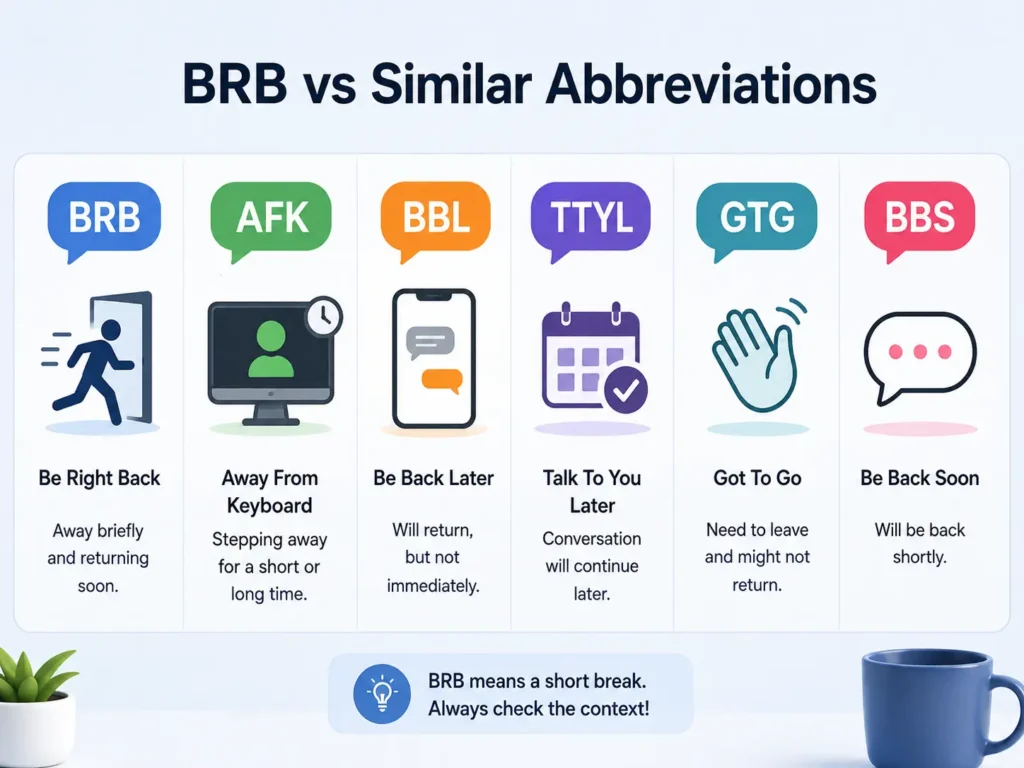 BRB vs Similar Abbreviations

BRB

Be Right Back

Away briefly and returning soon.

AFK

Away From Keyboard

Stepping away for a short or long time.

BBL

Be Back Later

Will return, but not immediately.

TTYL

Talk To You Later

Conversation will continue later.

GTG

Got To Go

Need to leave and might not return.

BBS

Be Back Soon

Will be back shortly.

BRB means a short break. Always check the context!